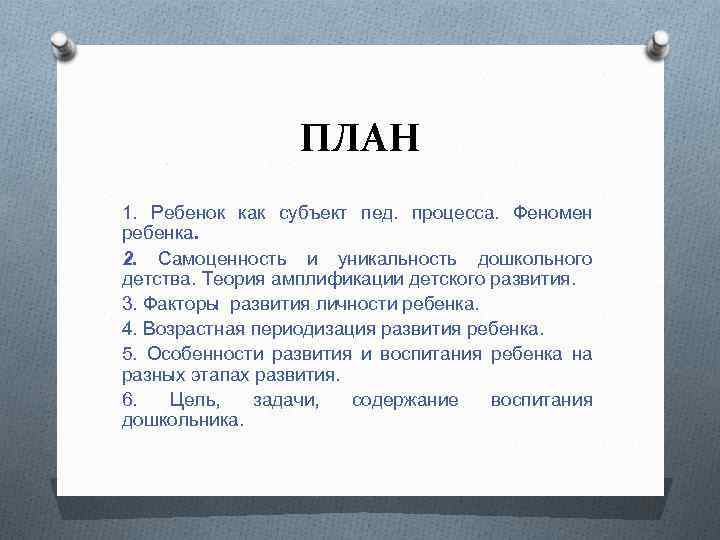 ПЛАН

1. Ребенок как субъект пед. процесса. Феномен ребенка.

2. Самоценность и уникальность дошкольного детства. Теория амплификации детского развития.

3. Факторы развития личности ребенка.

4. Возрастная периодизация развития ребенка.

5. Особенности развития и воспитания ребенка на разных этапах развития.

6. Цель, задачи, содержание воспитания дошкольника.